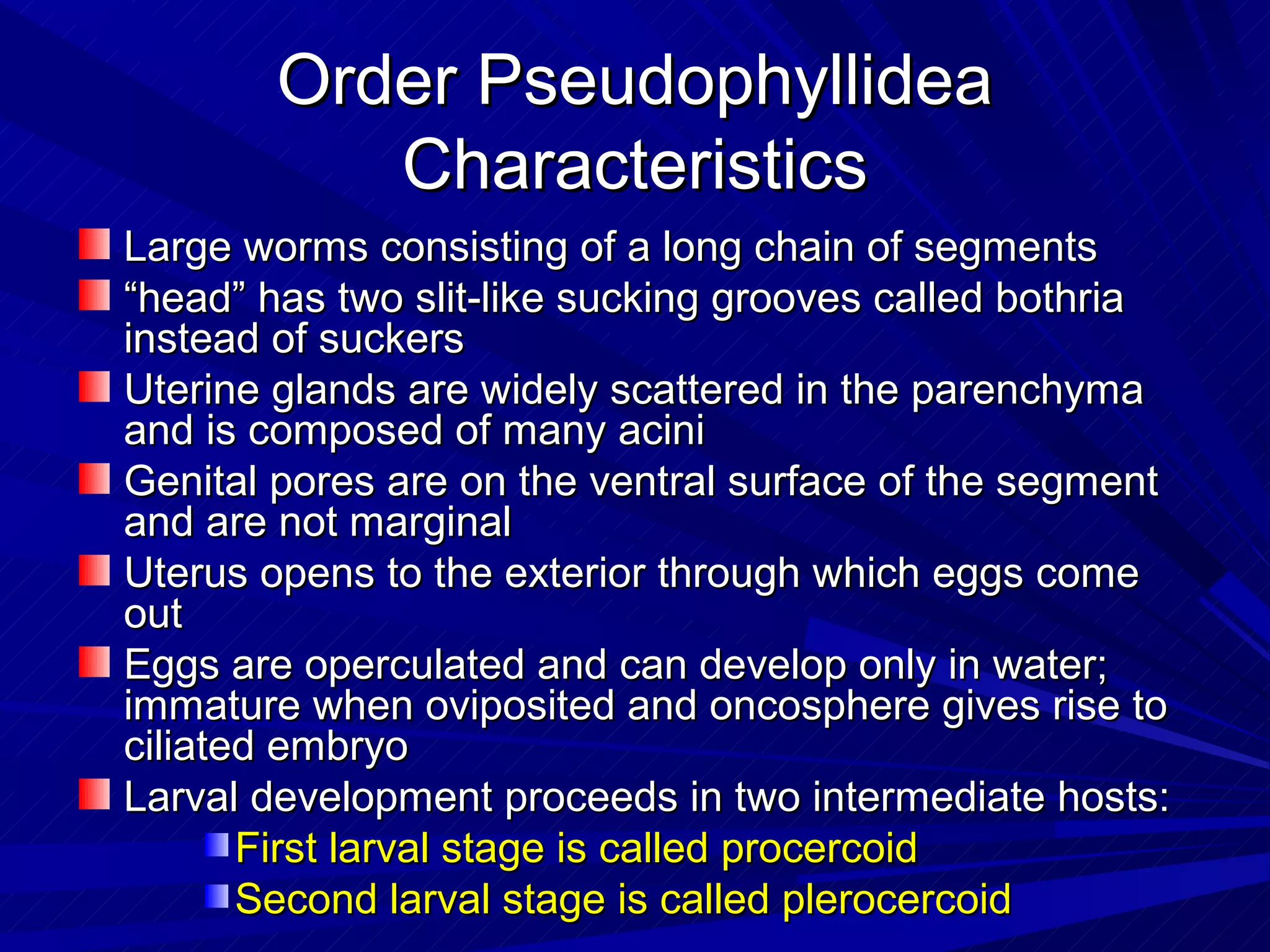 Order Pseudophyllidea Characteristics

Large worms consisting of a long chain of segments

“head” has two slit-like sucking grooves called bothria instead of suckers

Uterine glands are widely scattered in the parenchyma and is composed of many acini

Genital pores are on the ventral surface of the segment and are not marginal

Uterus opens to the exterior through which eggs come out

Eggs are operculated and can develop only in water; immature when oviposited and oncosphere gives rise to ciliated embryo

Larval development proceeds in two intermediate hosts:

First larval stage is called procercoid

Second larval stage is called plerocercoid